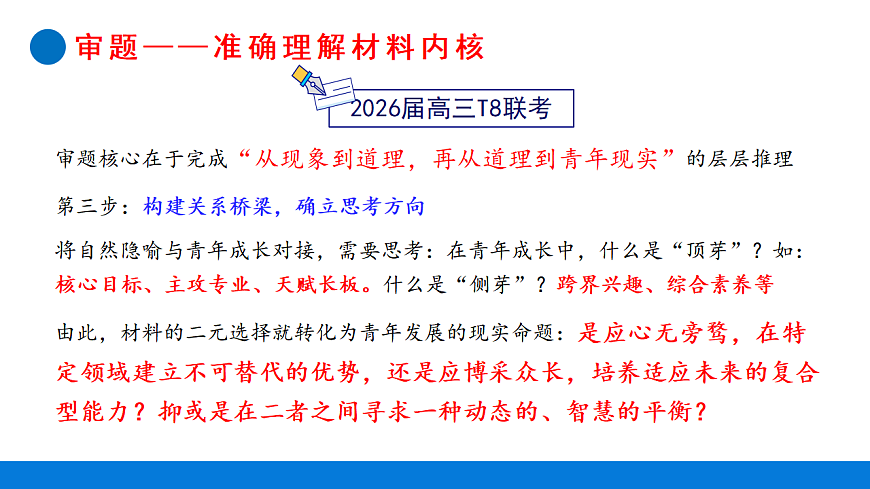 审题——准确理解材料内核

2026届高三T8联考

审题核心在于完成“从现象到道理，再从道理到青年现实”的层层推理

第三步：构建关系桥梁，确立思考方向

将自然隐喻与青年成长对接，需要思考：在青年成长中，什么是“顶芽”？如：核心目标、主攻专业、天赋长板。什么是“侧芽”？跨界兴趣、综合素养等

由此，材料的二元选择就转化为青年发展的现实命题：是应心无旁骛，在特定领域建立不可替代的优势，还是应博采众长，培养适应未来的复合型能力？抑或是在二者之间寻求一种动态的、智慧的平衡？